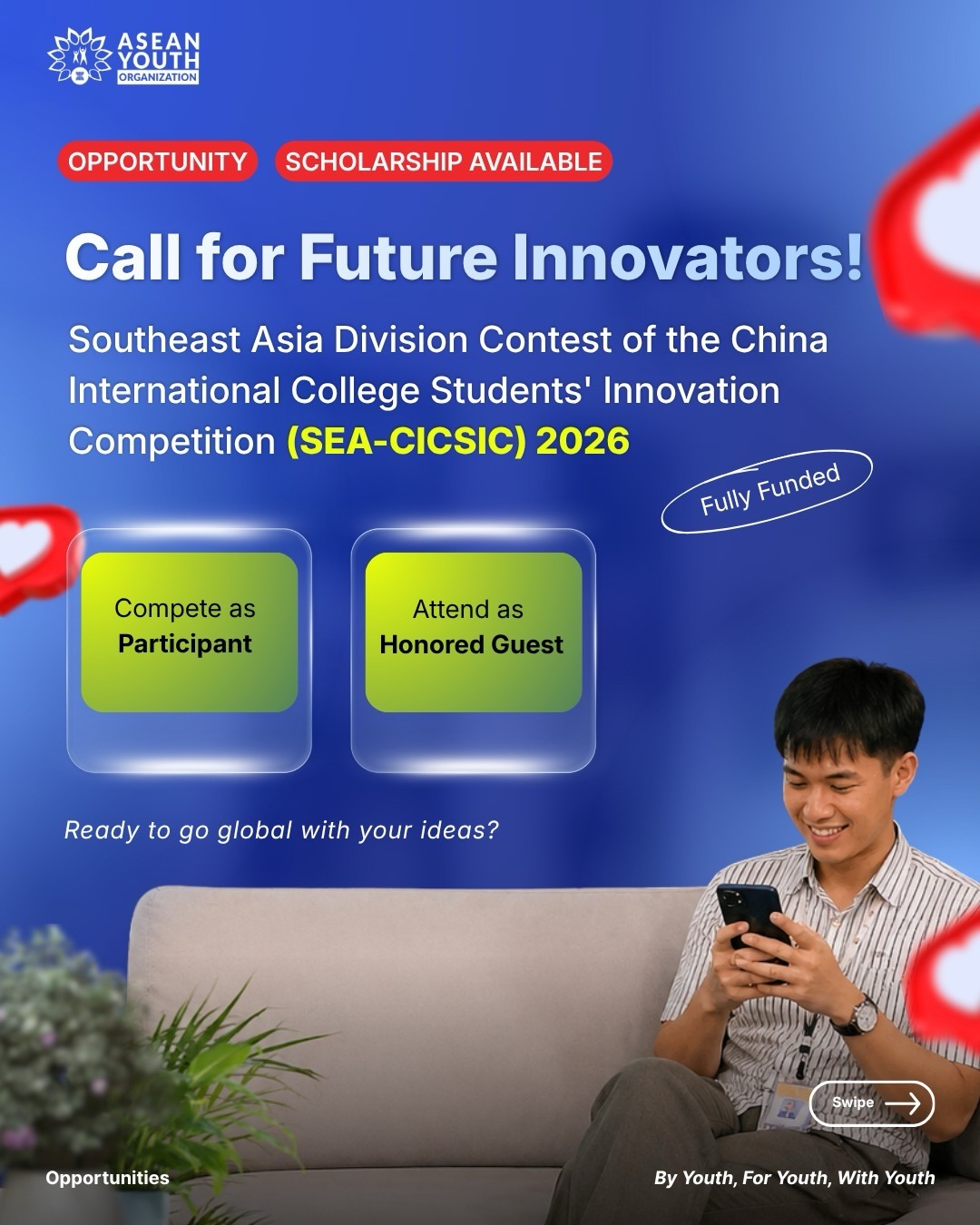 ASEAN YOUTH ORGANIZATION

OPPORTUNITY SCHOLARSHIP AVAILABLE

Call for Future Innovators!

Southeast Asia Division Contest of the China International College Students' Innovation Competition (SEA-CICSIC) 2026

Fully Funded

Compete as Participant

Attend as Honored Guest

Ready to go global with your ideas?

Swipe

Opportunities

By Youth, For Youth, With Youth